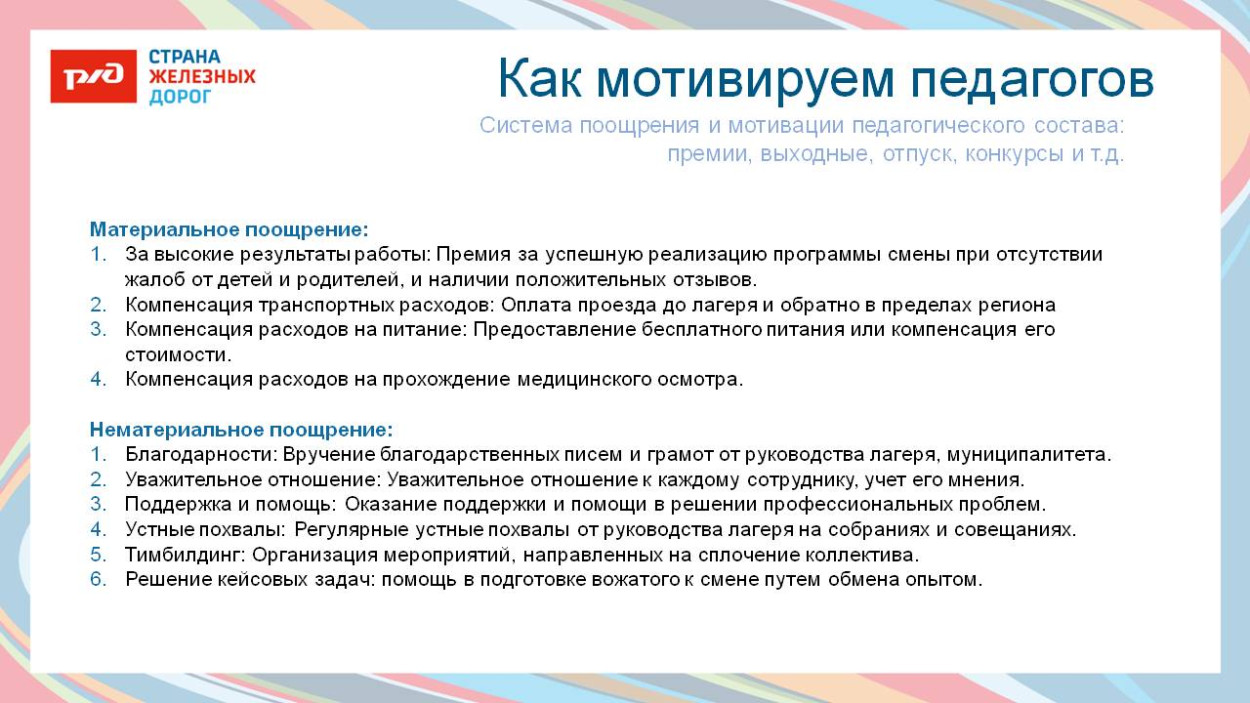 РЖД

СТРАНА ЖЕЛЕЗНЫХ ДОРОГ

Как мотивируем педагогов

Система поощрения и мотивации педагогического состава: премии, выходные, отпуск, конкурсы и т.д.

Материальное поощрение:
1. За высокие результаты работы: Премия за успешную реализацию программы смены при отсутствии жалоб от детей и родителей, и наличии положительных отзывов.
2. Компенсация транспортных расходов: Оплата проезда до лагеря и обратно в пределах региона
3. Компенсация расходов на питание: Предоставление бесплатного питания или компенсация его стоимости.
4. Компенсация расходов на прохождение медицинского осмотра.

Нематериальное поощрение:
1. Благодарности: Вручение благодарственных писем и грамот от руководства лагеря, муниципалитета.
2. Уважительное отношение: Уважительное отношение к каждому сотруднику, учет его мнения.
3. Поддержка и помощь: Оказание поддержки и помощи в решении профессиональных проблем.
4. Устные похвалы: Регулярные устные похвалы от руководства лагеря на собраниях и совещаниях.
5. Тимбилдинг: Организация мероприятий, направленных на сплочение коллектива.
6. Решение кейсовых задач: помощь в подготовке вожатого к смене путем обмена опытом.